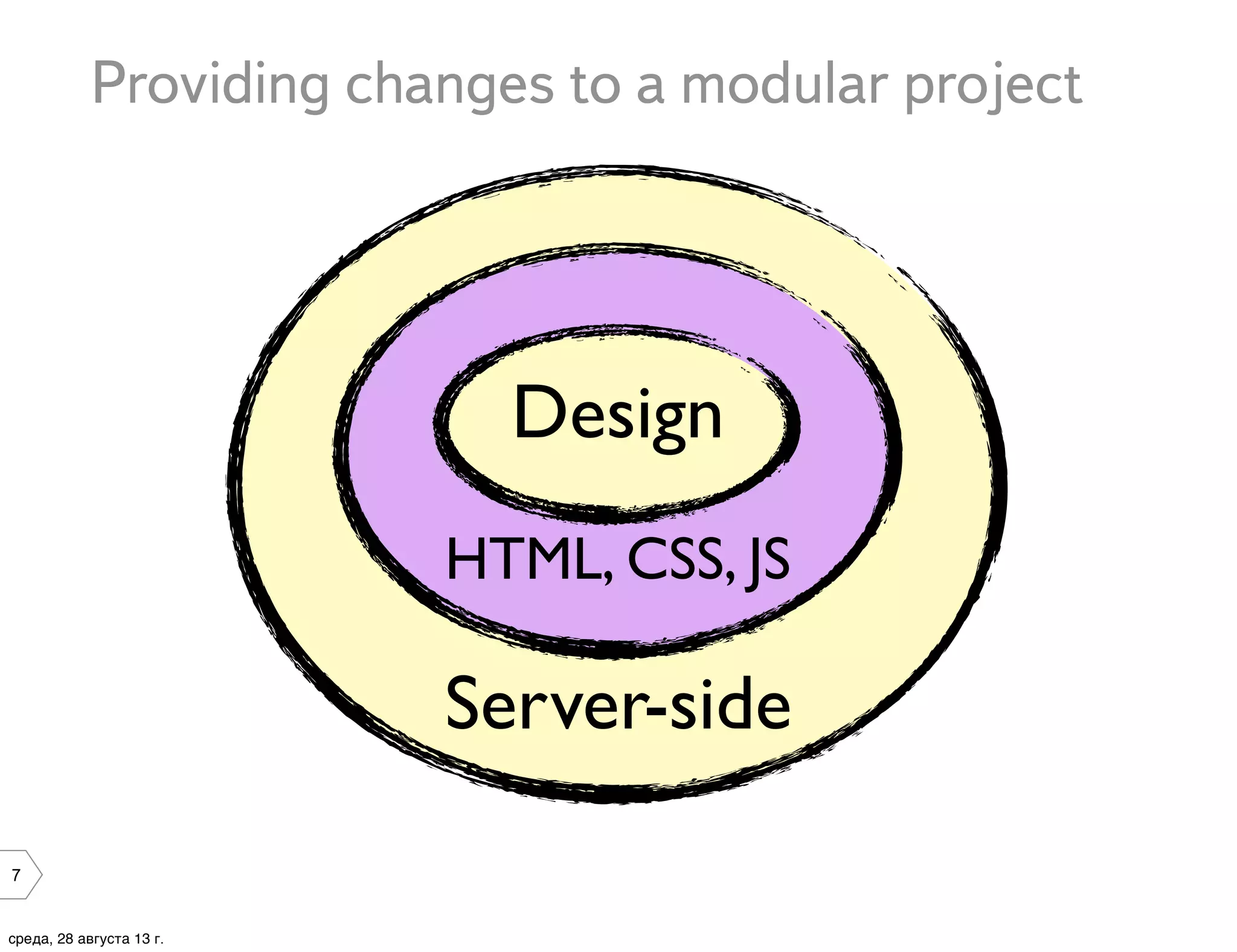 Providing changes to a modular project

Design

HTML, CSS, JS

Server-side

7

среда, 28 августа 13 г.